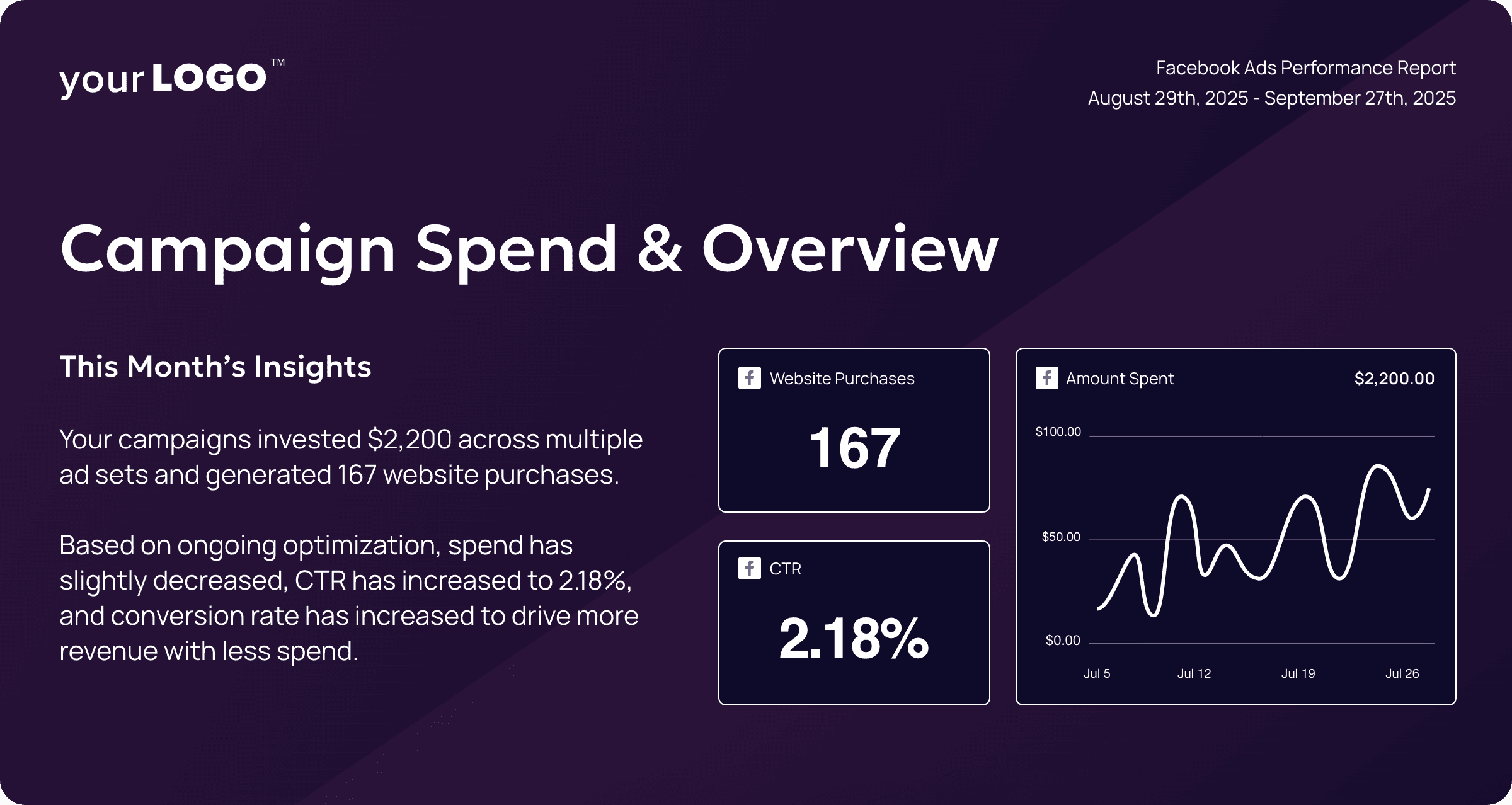 your LOGO™

Facebook Ads Performance Report
August 29th, 2025 - September 27th, 2025

Campaign Spend & Overview

This Month's Insights

Your campaigns invested $2,200 across multiple ad sets and generated 167 website purchases.

Based on ongoing optimization, spend has slightly decreased, CTR has increased to 2.18%, and conversion rate has increased to drive more revenue with less spend.

Website Purchases
167

CTR
2.18%

Amount Spent $2,200.00

$100.00
$50.00
$0.00
Jul 5 Jul 12 Jul 19 Jul 26